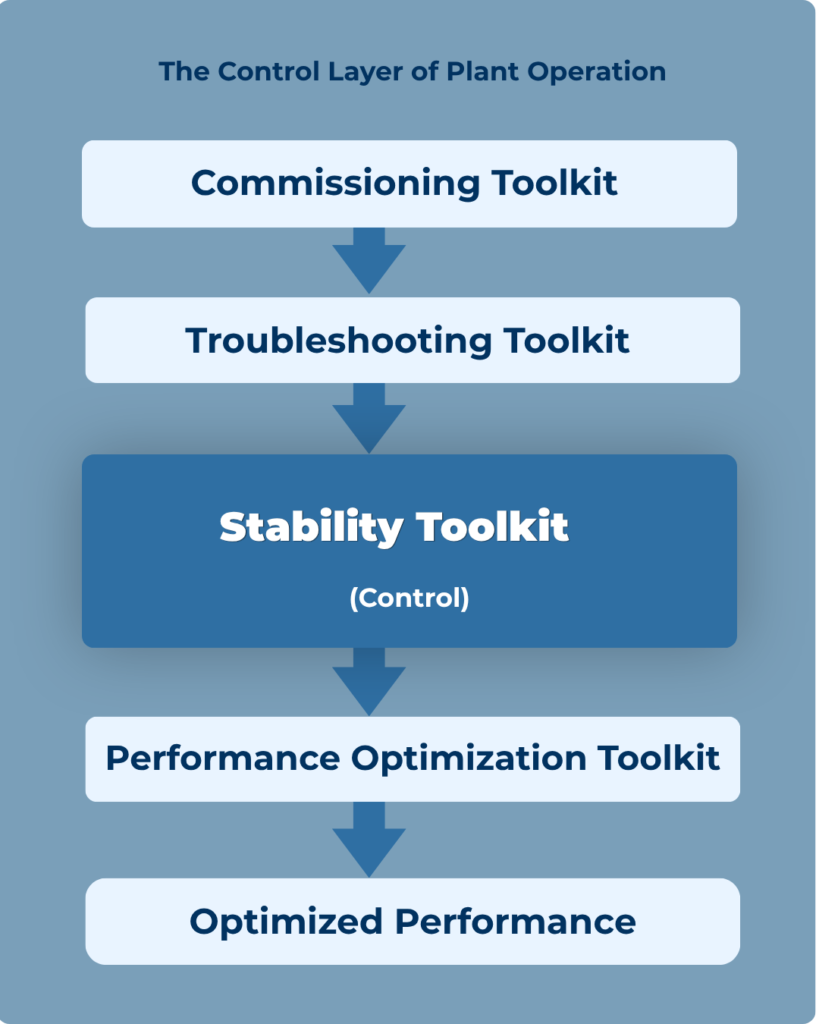 The Control Layer of Plant Operation

Commissioning Toolkit

Troubleshooting Toolkit

Stability Toolkit

(Control)

Performance Optimization Toolkit

Optimized Performance